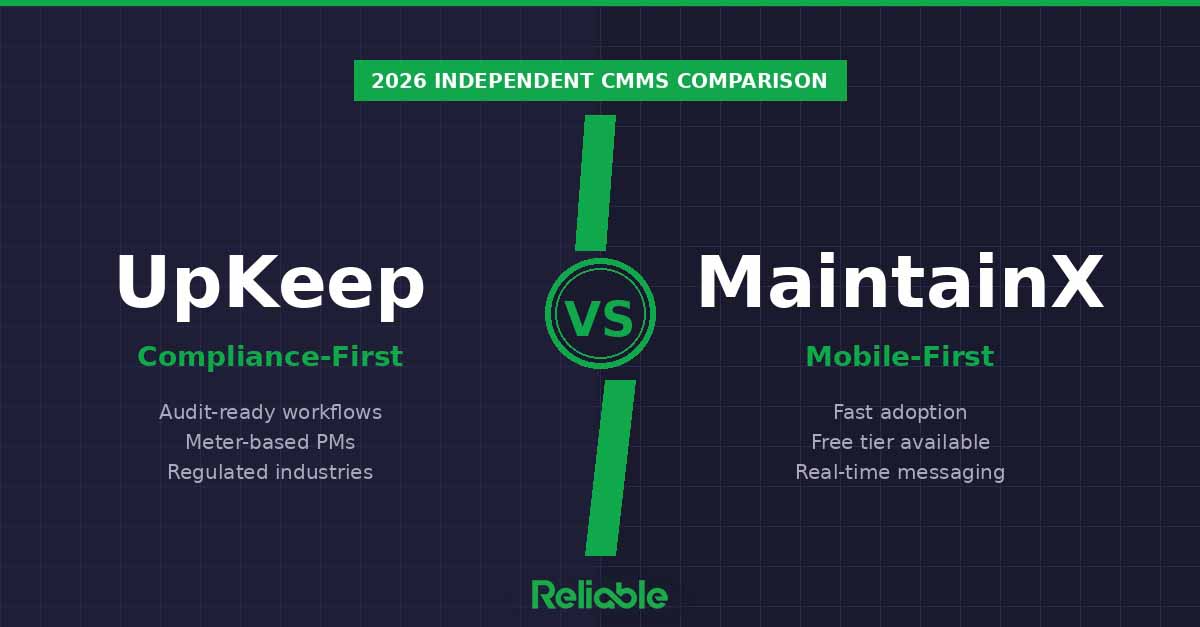 2026 INDEPENDENT CMMS COMPARISON

UpKeep

Compliance-First

Audit-ready workflows
Meter-based PMs
Regulated industries

VS

MaintainX

Mobile-First

Fast adoption
Free tier available
Real-time messaging

Reliable